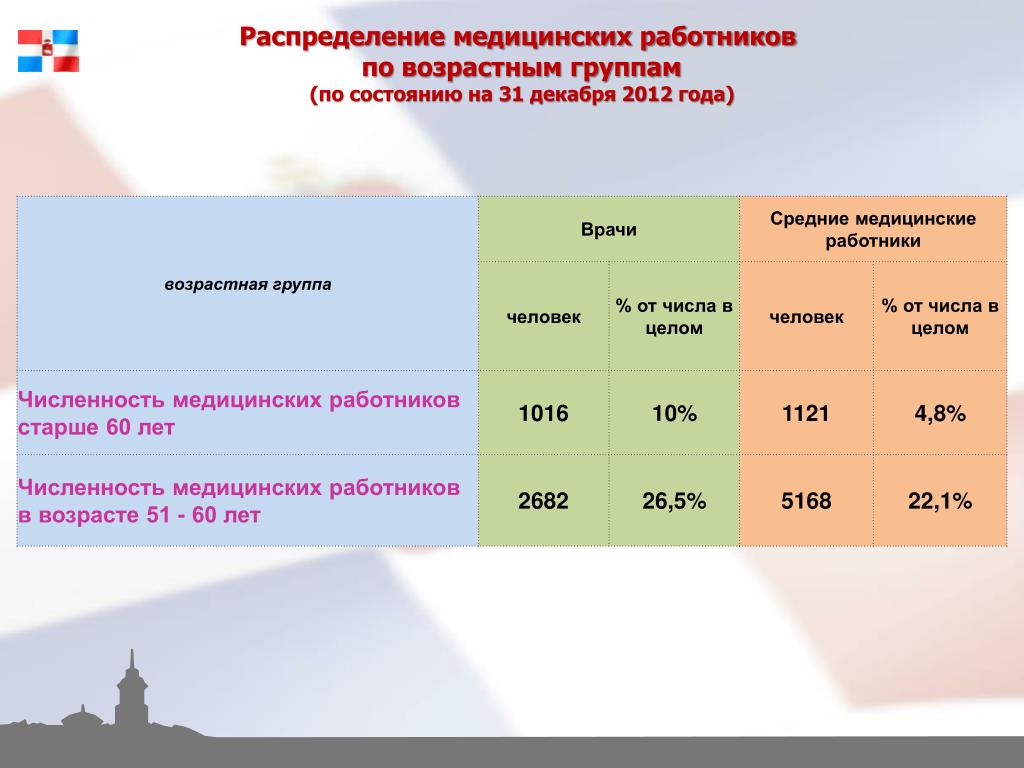 Распределение медицинских работников
по возрастным группам
(по состоянию на 31 декабря 2012 года)

| возрастная группа | Врачи | | Средние медицинские работники | |
|---|---|---|---|---|
| | человек | % от числа в целом | человек | % от числа в целом |
| Численность медицинских работников старше 60 лет | 1016 | 10% | 1121 | 4,8% |
| Численность медицинских работников в возрасте 51 - 60 лет | 2682 | 26,5% | 5168 | 22,1% |